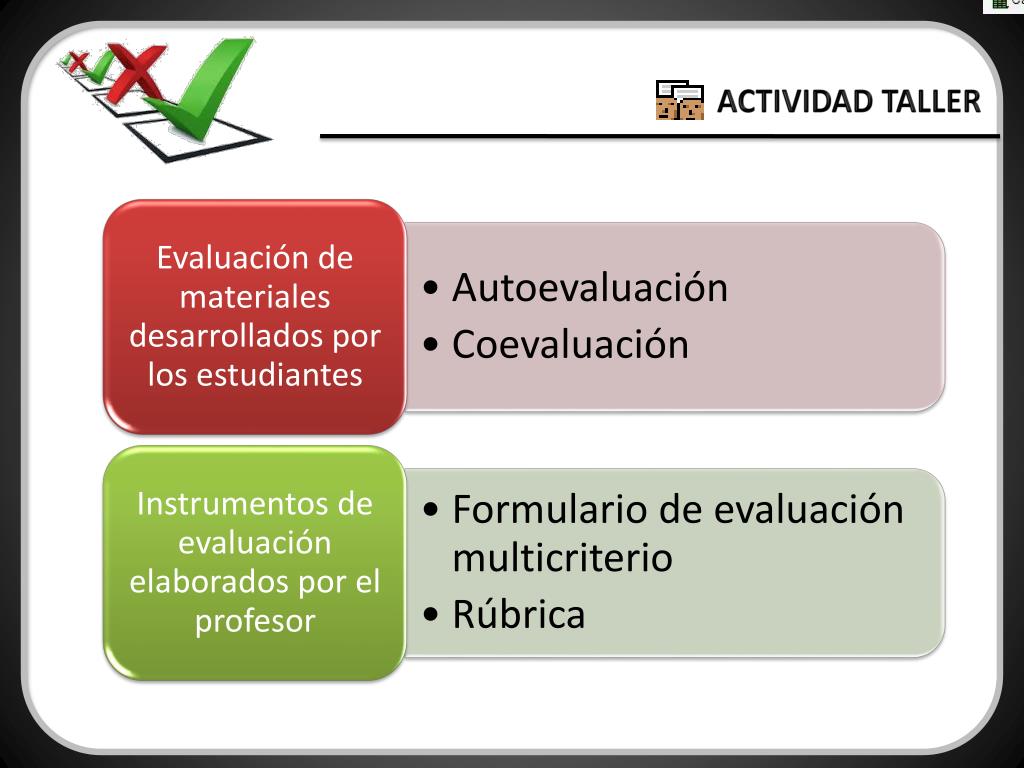 ACTIVIDAD TALLER

Evaluación de materiales desarrollados por los estudiantes

• Autoevaluación
• Coevaluación

Instrumentos de evaluación elaborados por el profesor

• Formulario de evaluación multicriterio
• Rúbrica